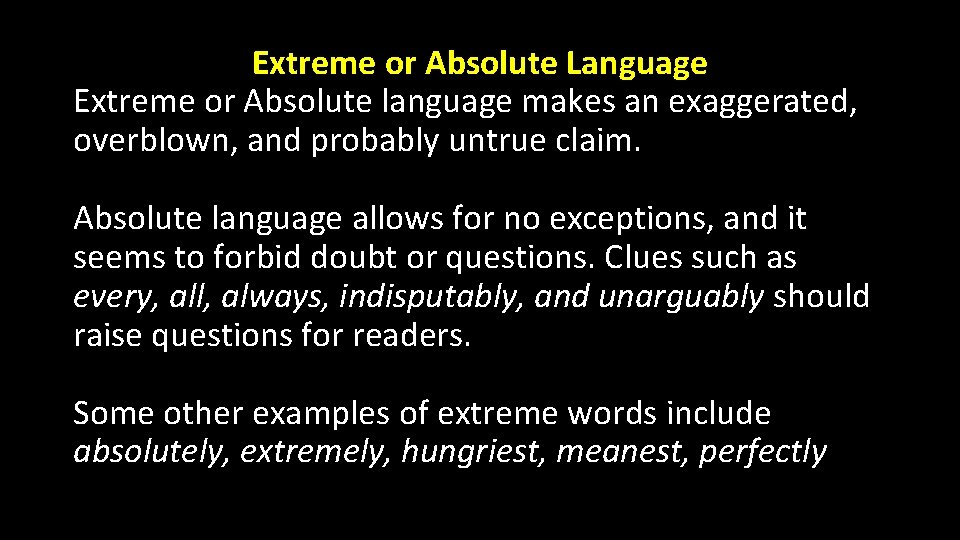 Extreme or Absolute Language
Extreme or Absolute language makes an exaggerated, overblown, and probably untrue claim.

Absolute language allows for no exceptions, and it seems to forbid doubt or questions. Clues such as every, all, always, indisputably, and unarguably should raise questions for readers.

Some other examples of extreme words include absolutely, extremely, hungriest, meanest, perfectly